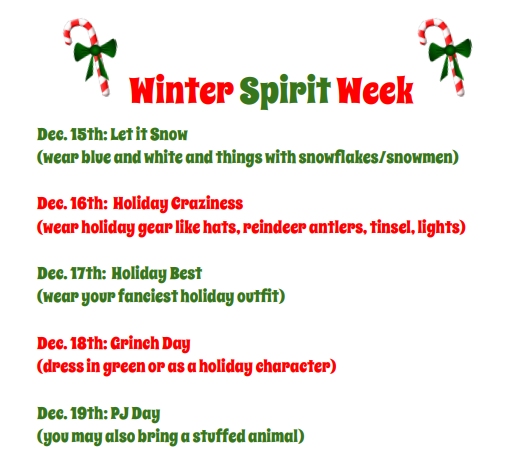 Winter Spirit Week

Dec. 15th: Let it Snow
(wear blue and white and things with snowflakes/snowmen)

Dec. 16th: Holiday Craziness
(wear holiday gear like hats, reindeer antlers, tinsel, lights)

Dec. 17th: Holiday Best
(wear your fanciest holiday outfit)

Dec. 18th: Grinch Day
(dress in green or as a holiday character)

Dec. 19th: PJ Day
(you may also bring a stuffed animal)